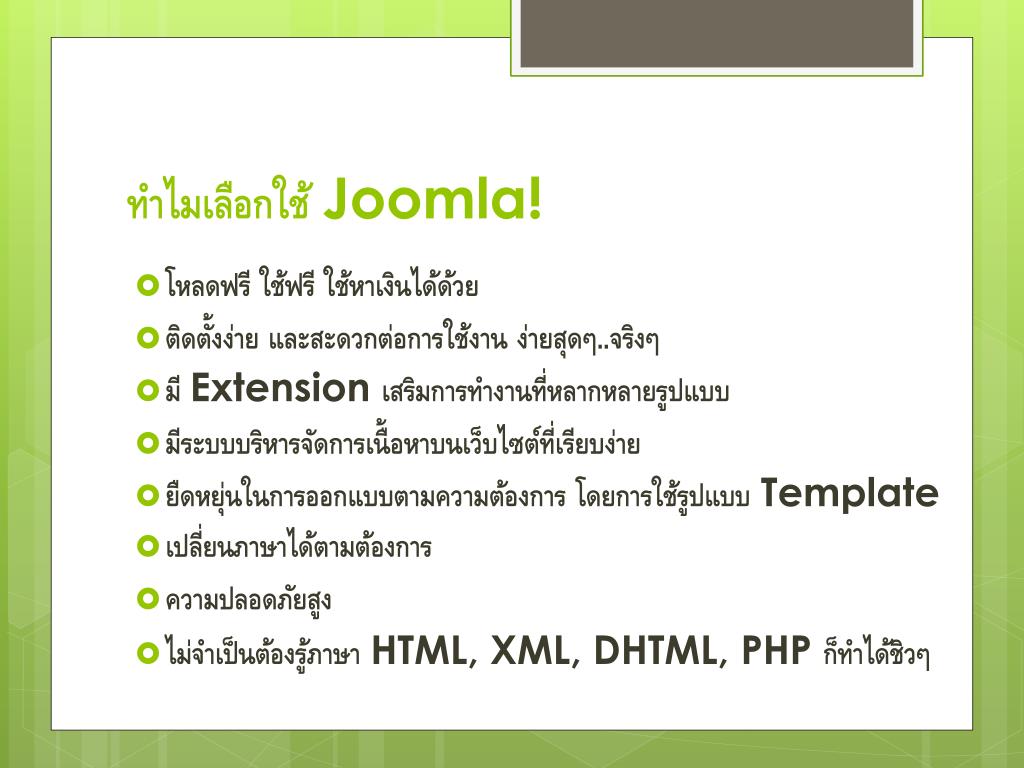 ทำไมเลือกใช้ Joomla!

โหลดฟรี ใช้ฟรี ใช้หาเงินได้ด้วย

ติดตั้งง่าย และสะดวกต่อการใช้งาน ง่ายสุดๆ..จริงๆ

มี Extension เสริมการทำงานที่หลากหลายรูปแบบ

มีระบบบริหารจัดการเนื้อหาบนเว็บไซต์ที่เรียบง่าย

ยืดหยุ่นในการออกแบบตามความต้องการ โดยการใช้รูปแบบ Template

เปลี่ยนภาษาได้ตามต้องการ

ความปลอดภัยสูง

ไม่จำเป็นต้องรู้ภาษา HTML, XML, DHTML, PHP ก็ทำได้ชิวๆ